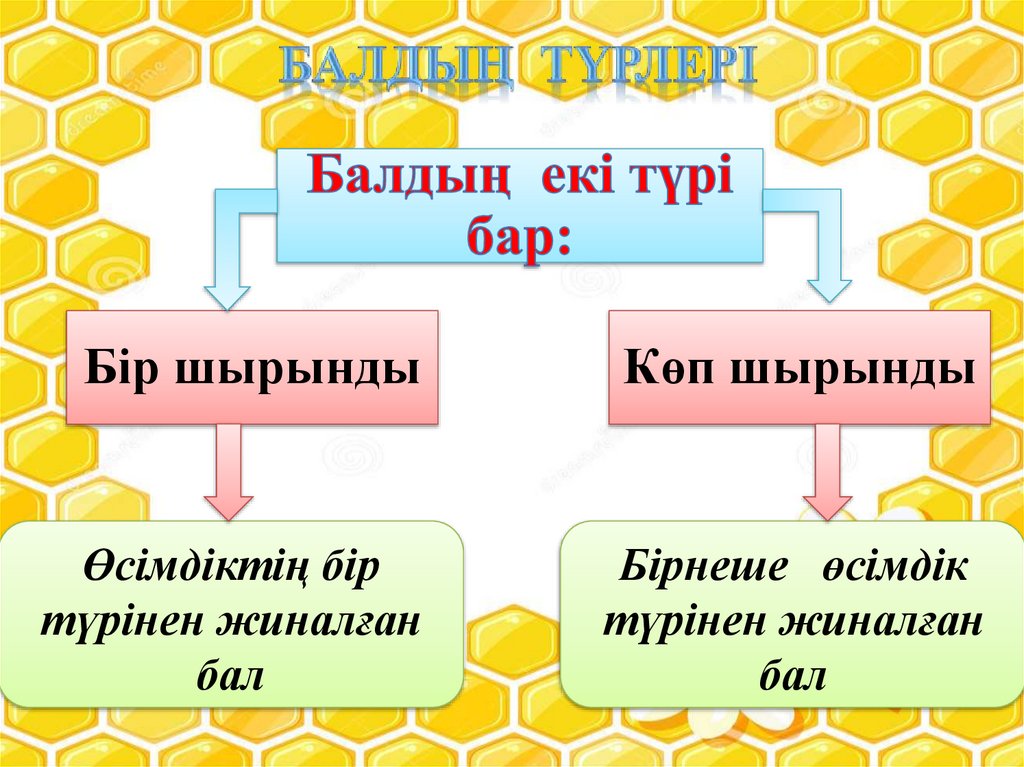 БАЛДЫҢ ТҮРЛЕРІ

Балдың екі түрі бар:

Бір шырынды

Көп шырынды

Өсімдіктің бір түрінен жиналған бал

Бірнеше өсімдік түрінен жиналған бал